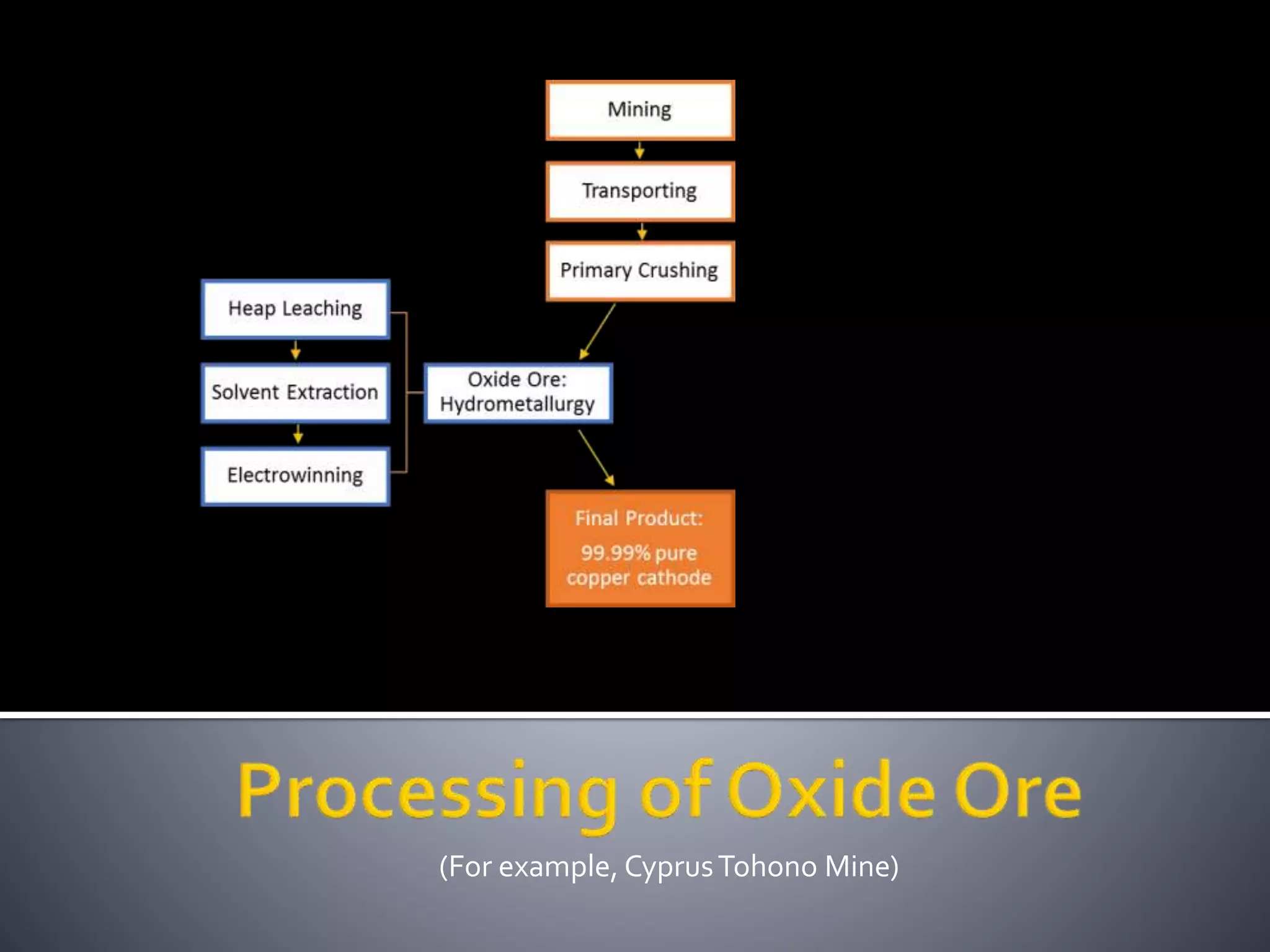 Mining

Transporting

Primary Crushing

Heap Leaching

Solvent Extraction

Electrowinning

Oxide Ore: Hydrometallurgy

Final Product:

99.99% pure copper cathode

Processing of Oxide Ore

(For example, Cyprus Tohono Mine)